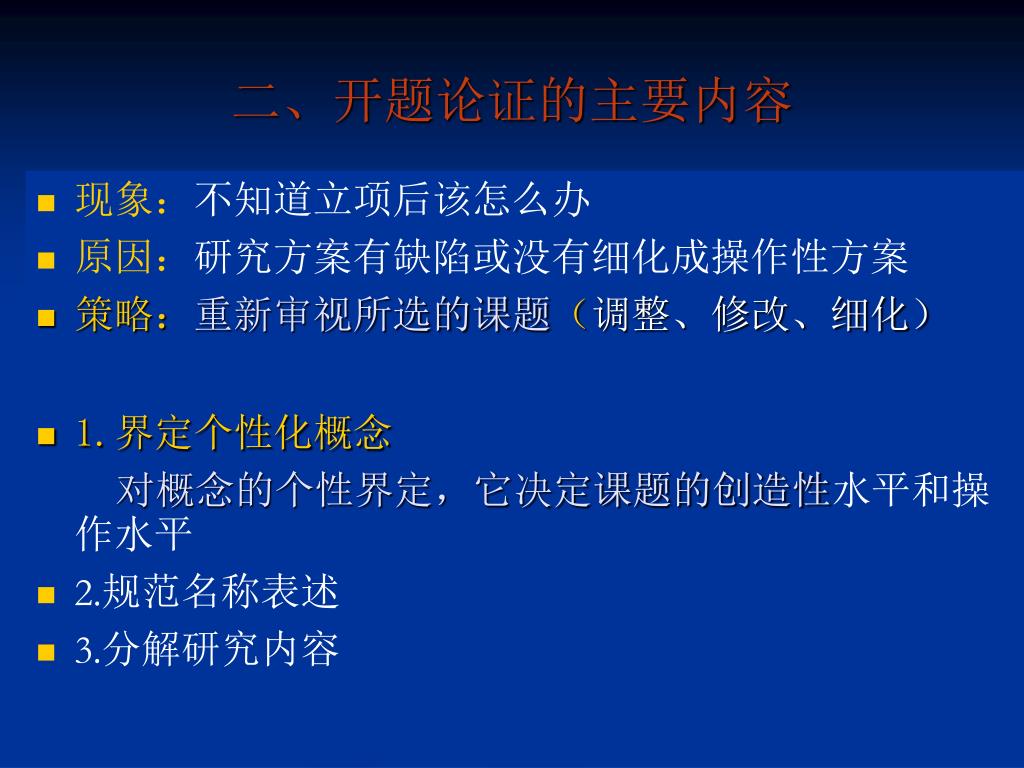 二、开题论证的主要内容

现象：不知道立项后该怎么办

原因：研究方案有缺陷或没有细化成操作性方案

策略：重新审视所选的课题（调整、修改、细化）

1. 界定个性化概念

对概念的个性界定，它决定课题的创造性水平和操作水平

2.规范名称表述

3.分解研究内容